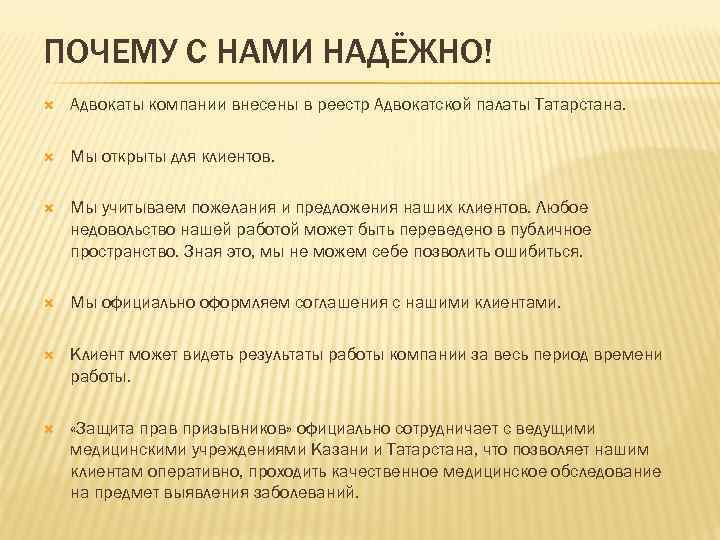 ПОЧЕМУ С НАМИ НАДЁЖНО!

Адвокаты компании внесены в реестр Адвокатской палаты Татарстана.

Мы открыты для клиентов.

Мы учитываем пожелания и предложения наших клиентов. Любое недовольство нашей работой может быть переведено в публичное пространство. Зная это, мы не можем себе позволить ошибиться.

Мы официально оформляем соглашения с нашими клиентами.

Клиент может видеть результаты работы компании за весь период времени работы.

«Защита прав призывников» официально сотрудничает с ведущими медицинскими учреждениями Казани и Татарстана, что позволяет нашим клиентам оперативно, проходить качественное медицинское обследование на предмет выявления заболеваний.